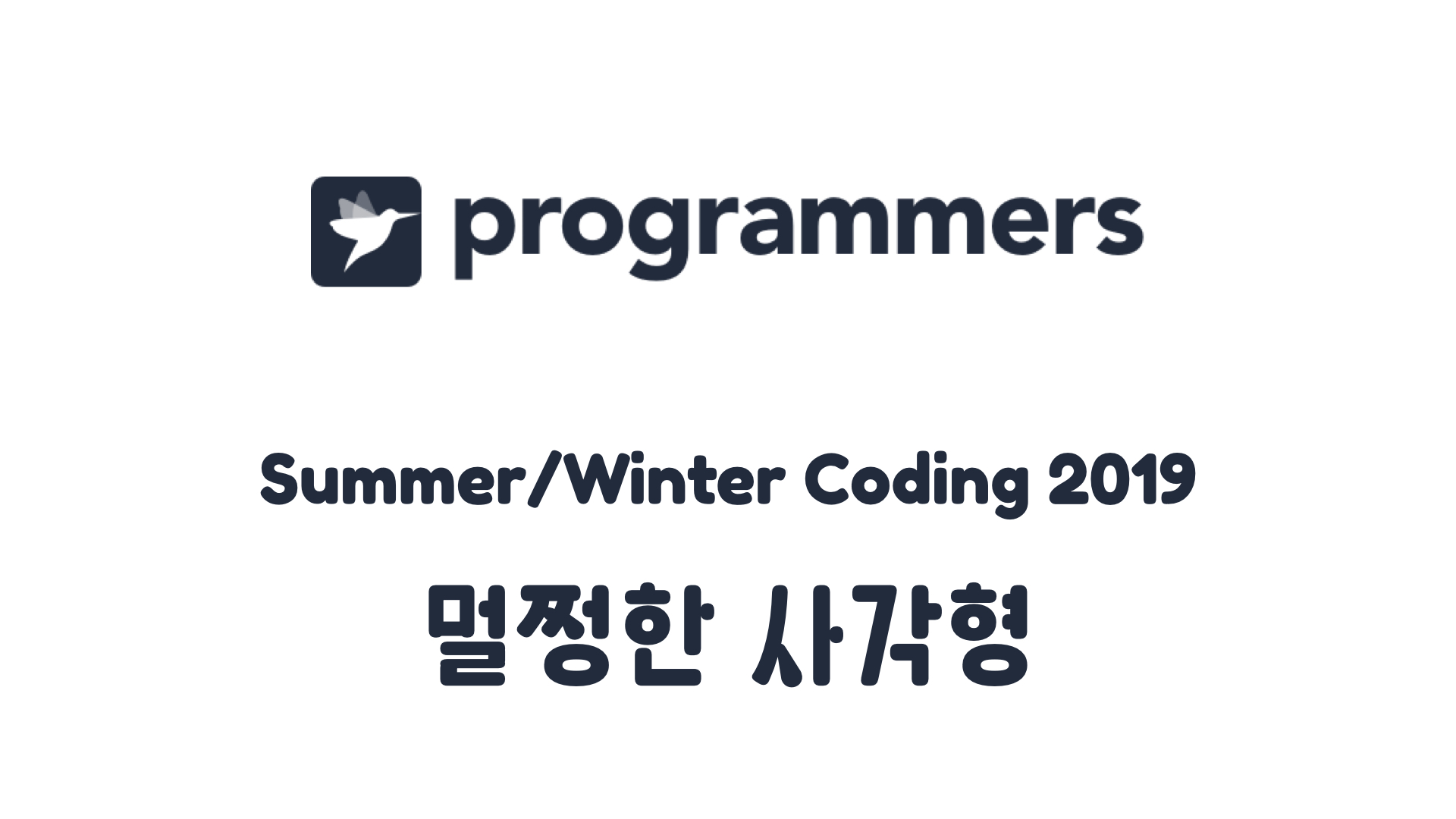 programmers

Summer/Winter Coding 2019

멀쩡한 사각형